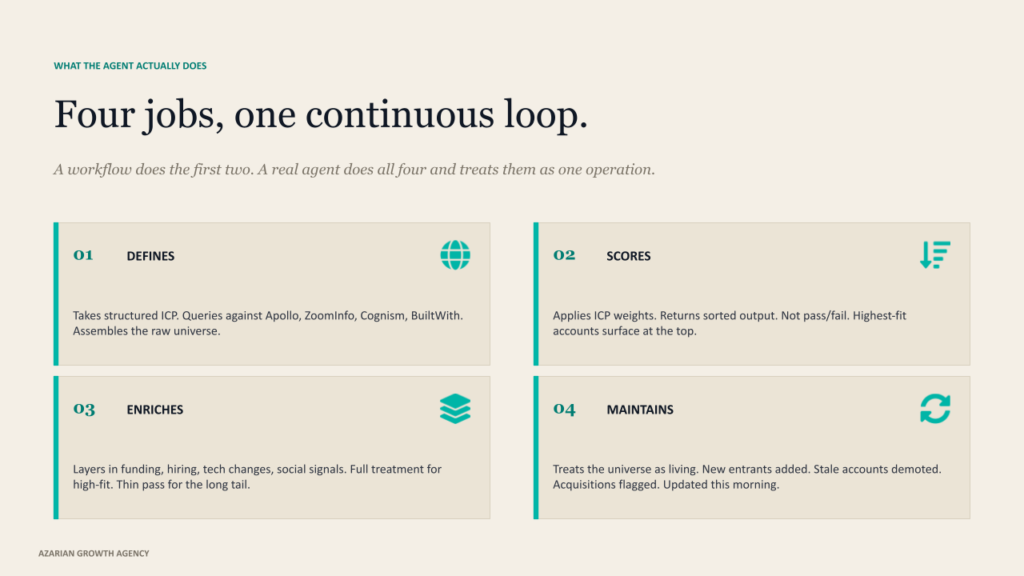 WHAT THE AGENT ACTUALLY DOES

Four jobs, one continuous loop.

A workflow does the first two. A real agent does all four and treats them as one operation.

01 DEFINES

Takes structured ICP. Queries against Apollo, ZoomInfo, Cognism, BuiltWith. Assembles the raw universe.

02 SCORES

Applies ICP weights. Returns sorted output. Not pass/fail. Highest-fit accounts surface at the top.

03 ENRICHES

Layers in funding, hiring, tech changes, social signals. Full treatment for high-fit. Thin pass for the long tail.

04 MAINTAINS

Treats the universe as living. New entrants added. Stale accounts demoted. Acquisitions flagged. Updated this morning.

AZARIAN GROWTH AGENCY